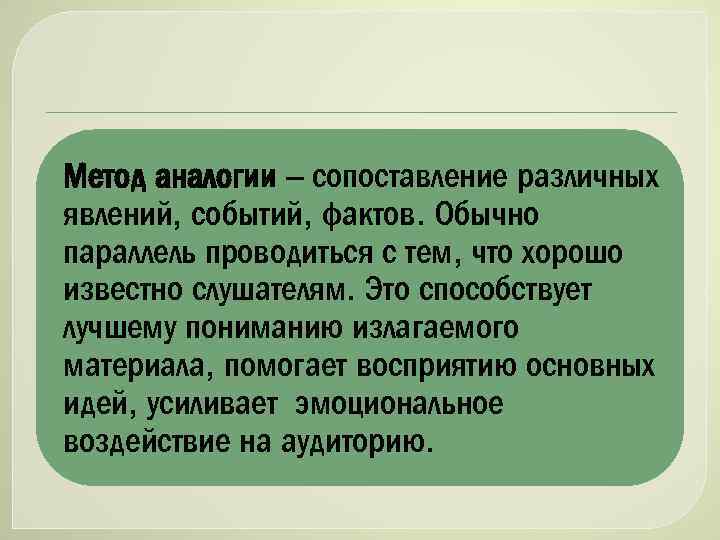 Метод аналогии – сопоставление различных явлений, событий, фактов. Обычно параллель проводиться с тем, что хорошо известно слушателям. Это способствует лучшему пониманию излагаемого материала, помогает восприятию основных идей, усиливает эмоциональное воздействие на аудиторию.